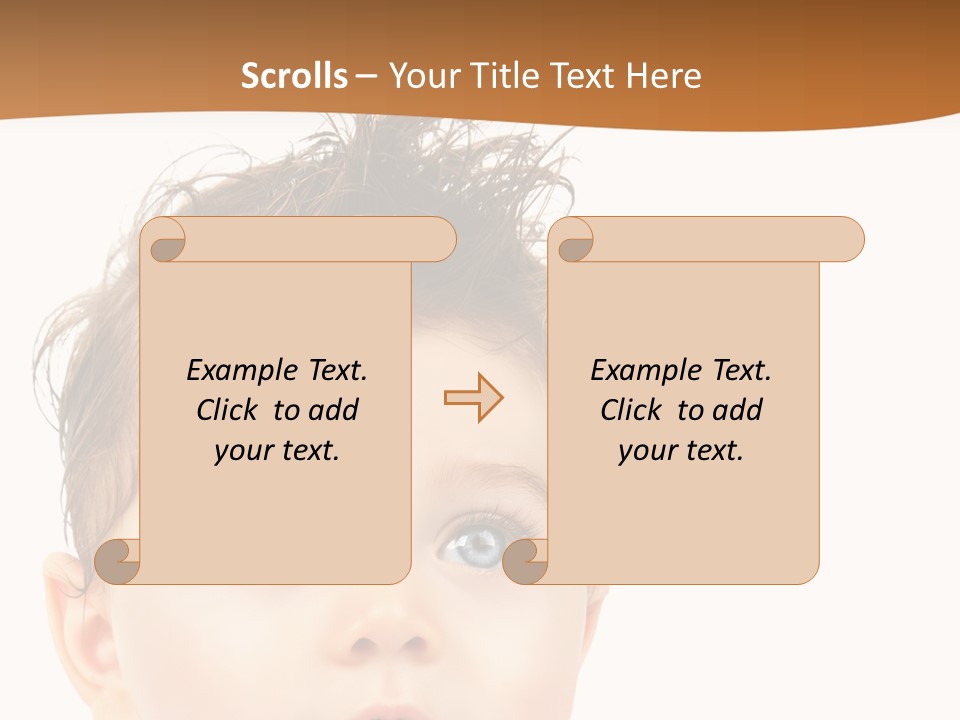 Scrolls – Your Title Text Here

Example Text. Click to add your text.

Example Text. Click to add your text.